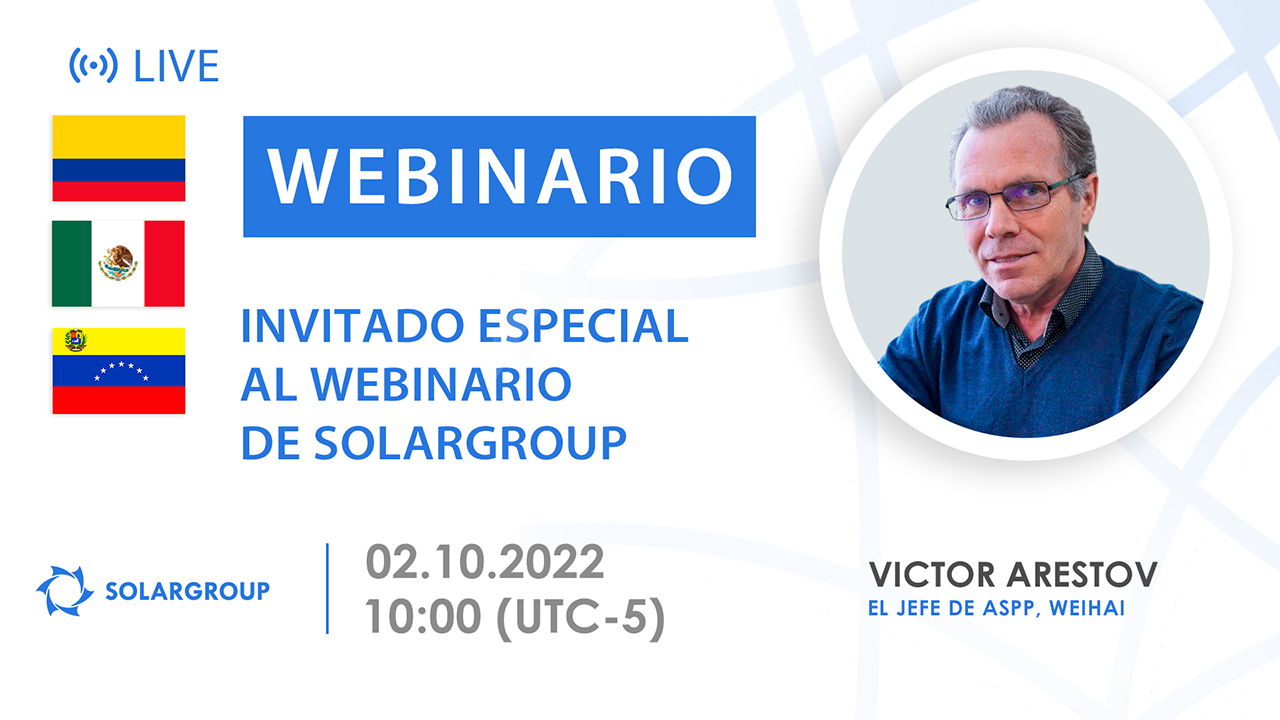 LIVE

WEBINARIO

INVITADO ESPECIAL AL WEBINARIO DE SOLARGROUP

SOLARGROUP

02.10.2022
10:00 (UTC-5)

VICTOR ARESTOV
EL JEFE DE ASPP, WEIHAI